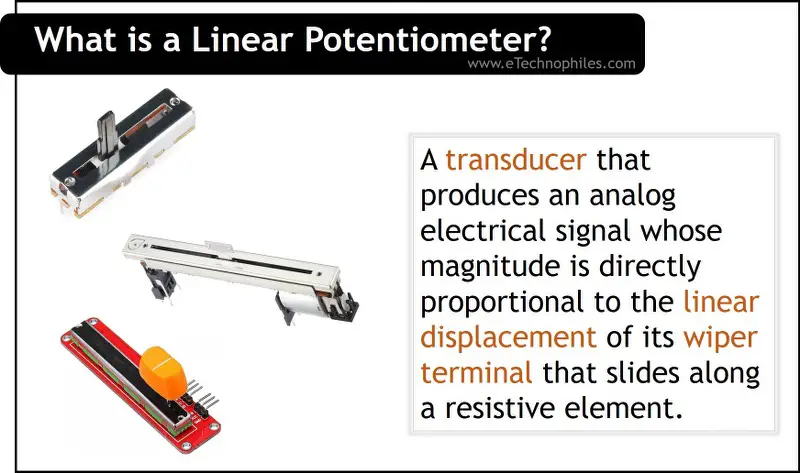 What is a Linear Potentiometer?

www.eTechnophiles.com

A transducer that produces an analog electrical signal whose magnitude is directly proportional to the linear displacement of its wiper terminal that slides along a resistive element.